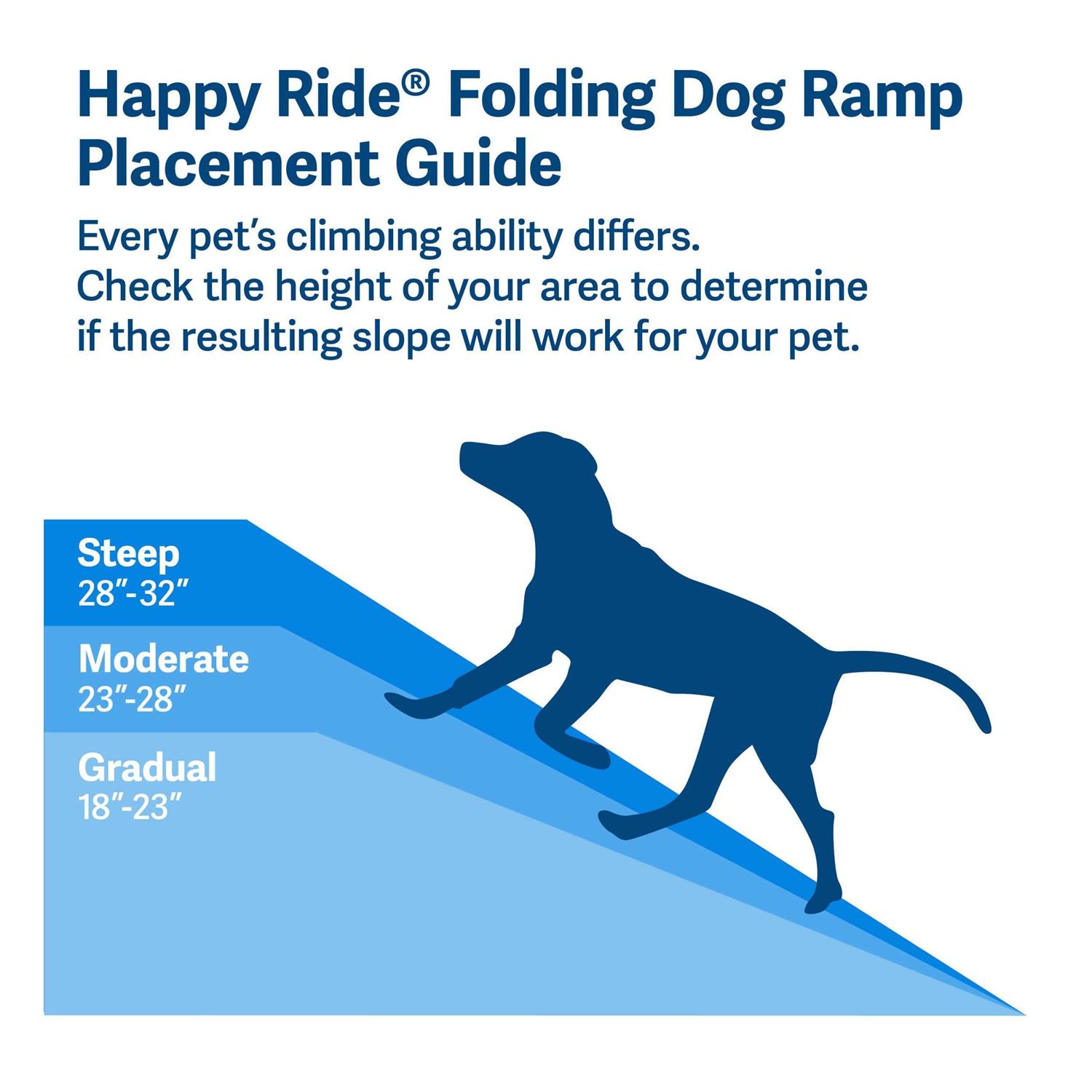 Happy Ride® Folding Dog Ramp Placement Guide

Every pet's climbing ability differs. Check the height of your area to determine if the resulting slope will work for your pet.

Steep
28"-32"

Moderate
23"-28"

Gradual
18"-23"